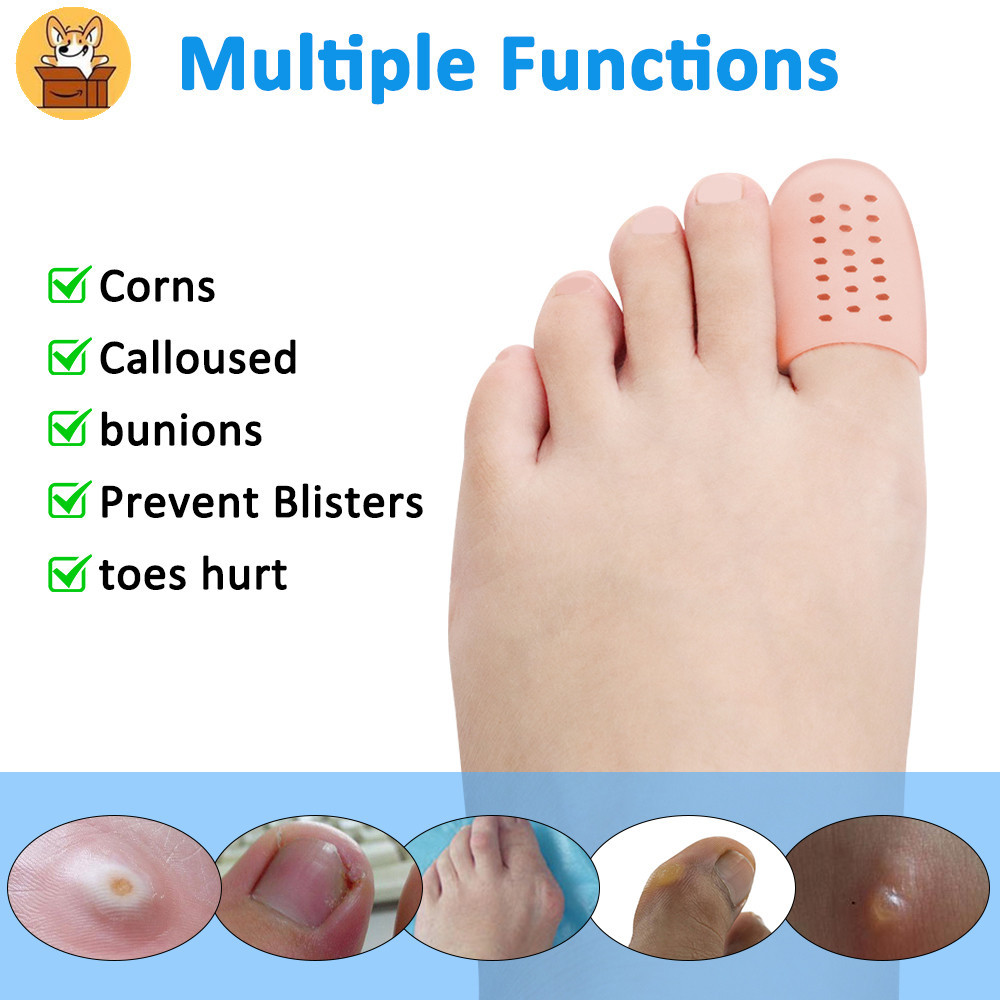 Multiple Functions

Corns
Calloused
bunions
Prevent Blisters
toes hurt